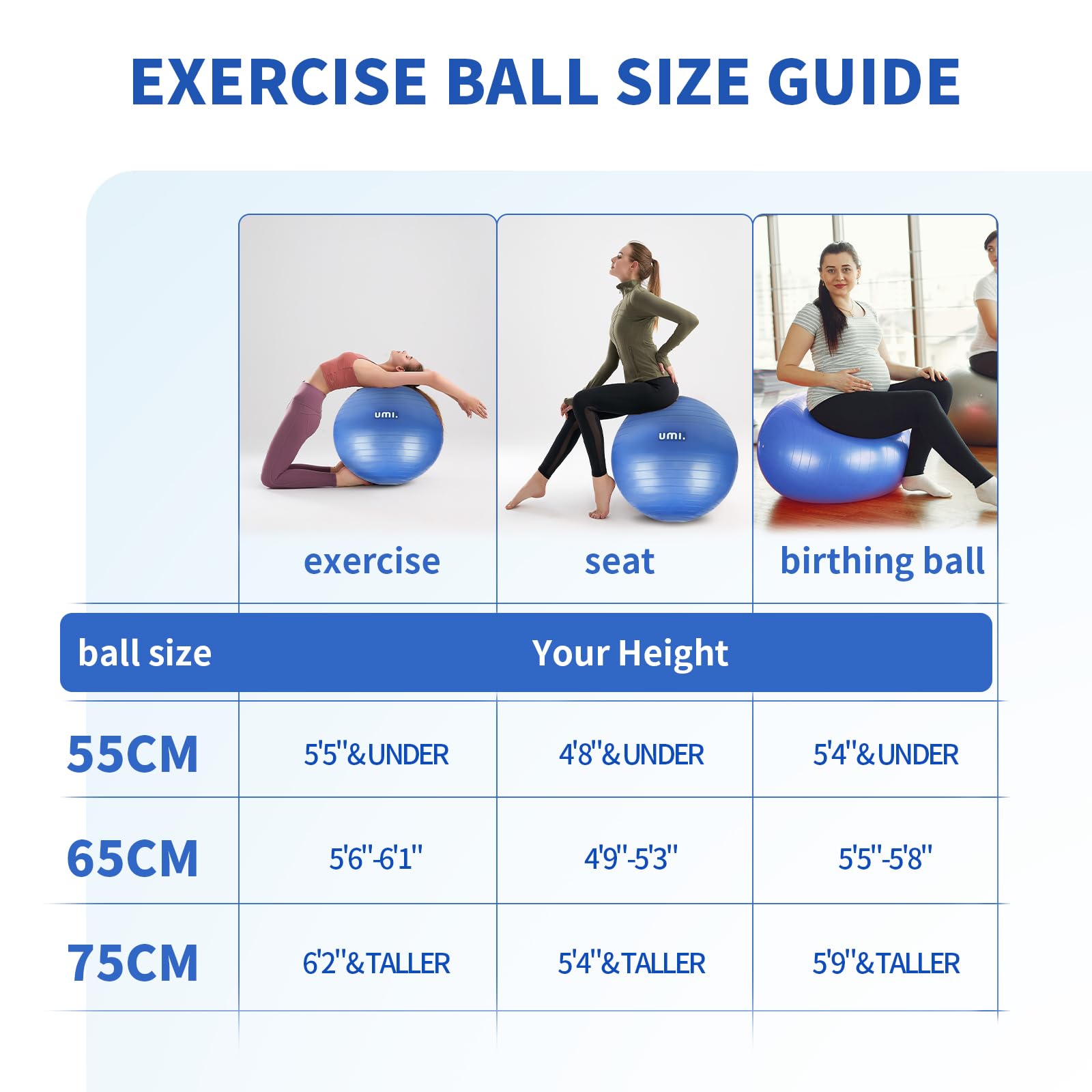 EXERCISE BALL SIZE GUIDE

umi.

umi.

| | exercise | seat | birthing ball |
|---|---|---|---|
| ball size | Your Height | | |
| 55CM | 5'5''&UNDER | 4'8''&UNDER | 5'4''&UNDER |
| 65CM | 5'6''-6'1'' | 4'9''-5'3'' | 5'5''-5'8'' |
| 75CM | 6'2''&TALLER | 5'4''&TALLER | 5'9''&TALLER |